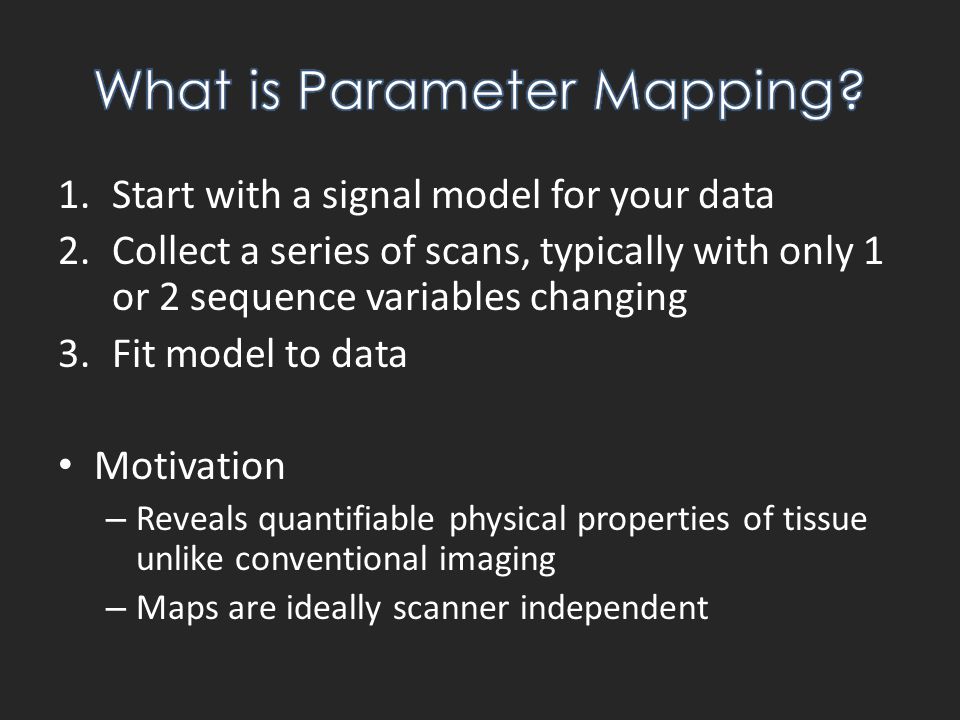 What is Parameter Mapping?

1. Start with a signal model for your data
2. Collect a series of scans, typically with only 1 or 2 sequence variables changing
3. Fit model to data

• Motivation
– Reveals quantifiable physical properties of tissue unlike conventional imaging
– Maps are ideally scanner independent